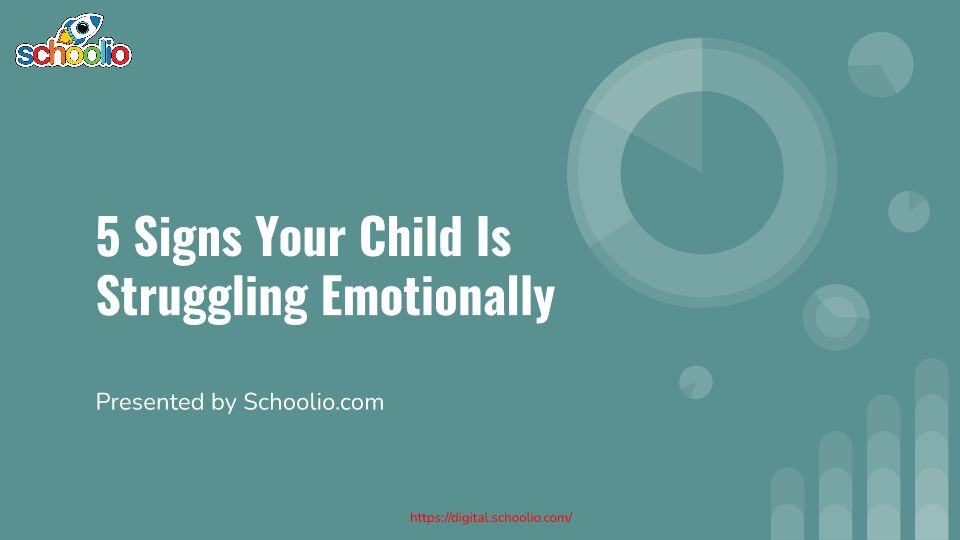 schoolio

5 Signs Your Child Is Struggling Emotionally

Presented by Schoolio.com

https://digital.schoolio.com/